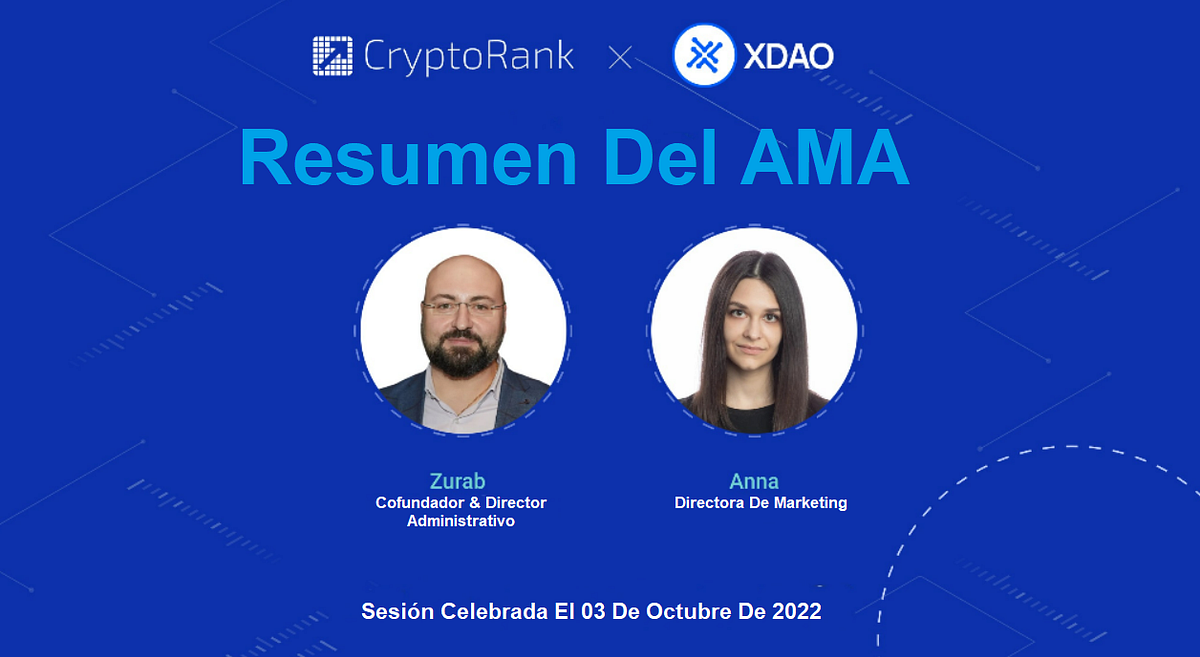 CryptoRank × XDAO

Resumen Del AMA

Zurab
Cofundador & Director Administrativo

Anna
Directora De Marketing

Sesión Celebrada El 03 De Octubre De 2022